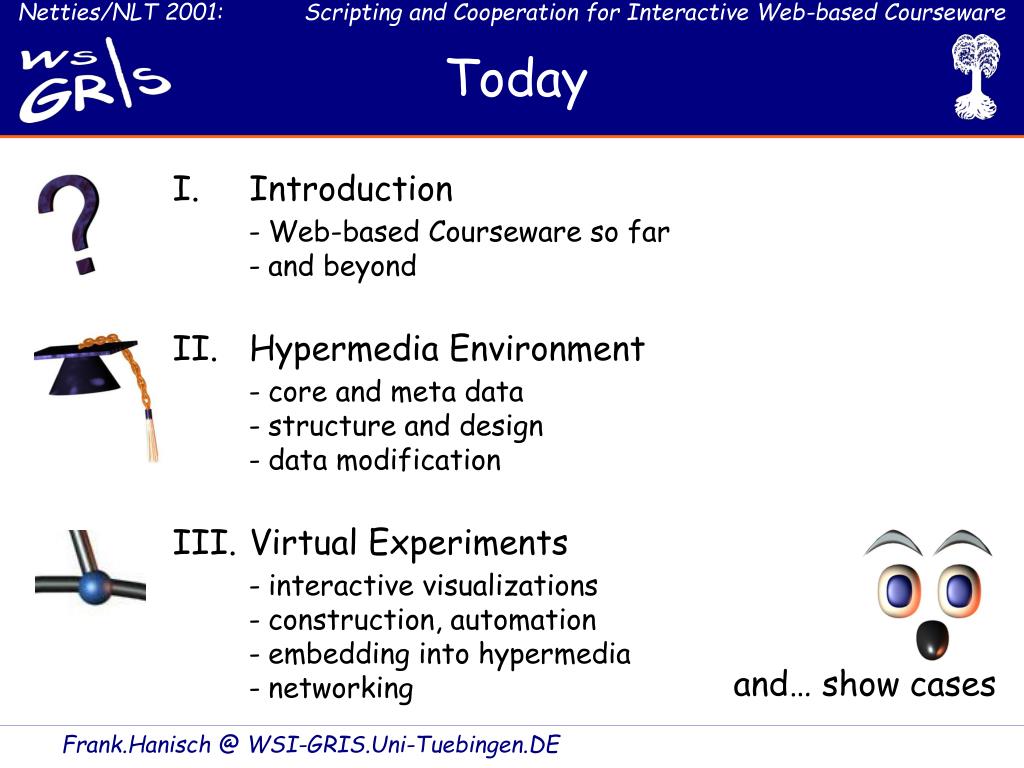 Netties/NLT 2001: Scripting and Cooperation for Interactive Web-based Courseware

WSI GRIS

Today

I. Introduction
- Web-based Courseware so far
- and beyond

II. Hypermedia Environment
- core and meta data
- structure and design
- data modification

III. Virtual Experiments
- interactive visualizations
- construction, automation
- embedding into hypermedia
- networking

and… show cases

Frank.Hanisch @ WSI-GRIS.Uni-Tuebingen.DE